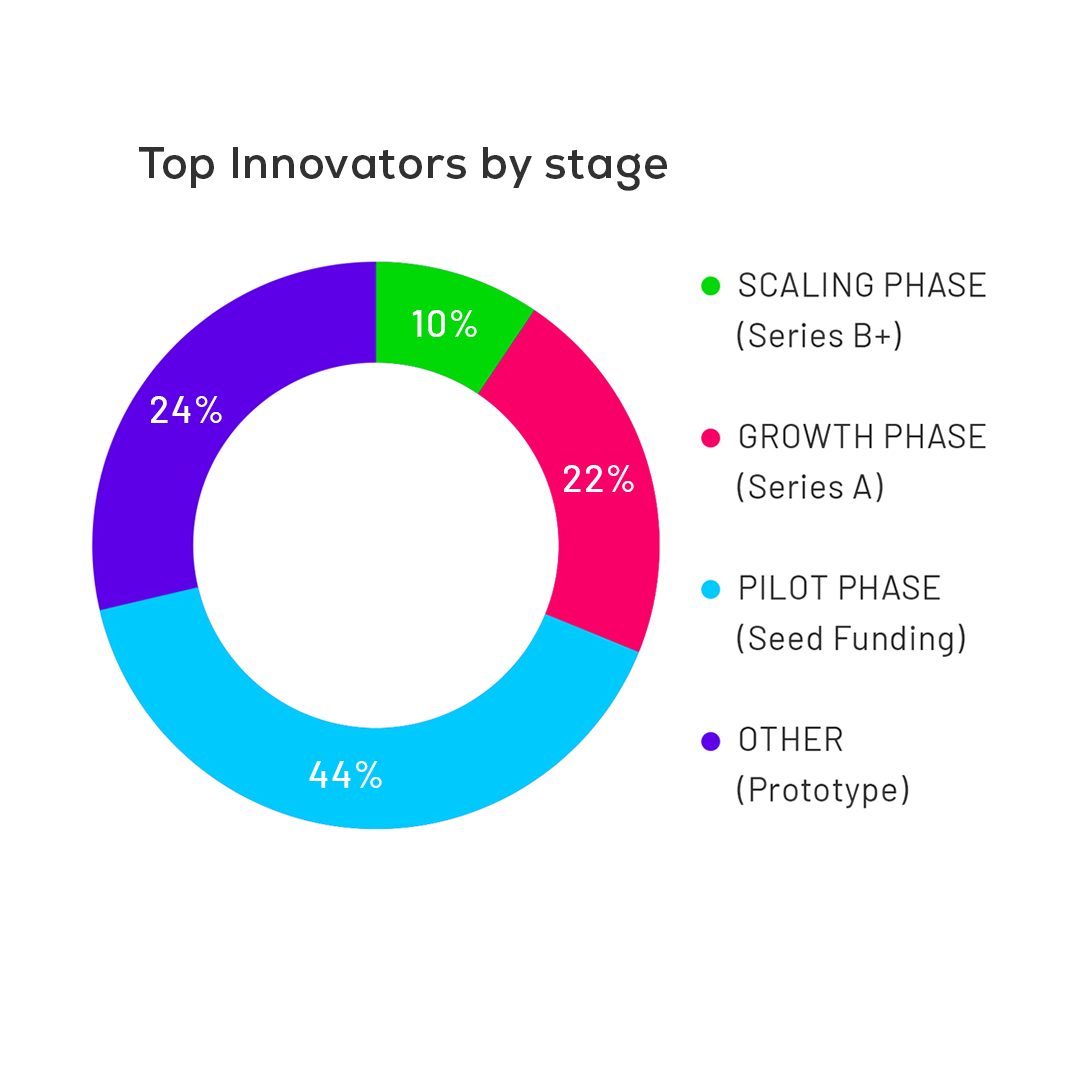 Top Innovators by stage

10%

22%

44%

24%

SCALING PHASE (Series B+)

GROWTH PHASE (Series A)

PILOT PHASE (Seed Funding)

OTHER (Prototype)